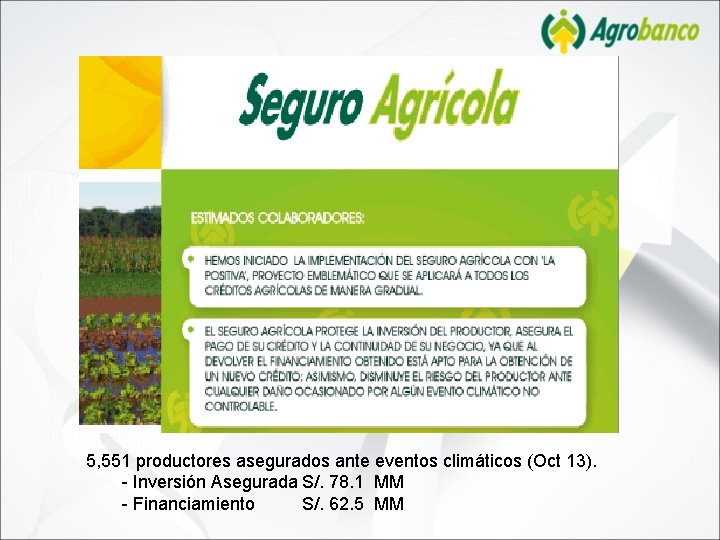 Agrobanco

Seguro Agrícola

ESTIMADOS COLABORADORES:

HEMOS INICIADO LA IMPLEMENTACIÓN DEL SEGURO AGRÍCOLA CON 'LA POSITIVA', PROYECTO EMBLEMÁTICO QUE SE APLICARÁ A TODOS LOS CRÉDITOS AGRÍCOLAS DE MANERA GRADUAL.

EL SEGURO AGRÍCOLA PROTEGE LA INVERSIÓN DEL PRODUCTOR, ASEGURA EL PAGO DE SU CRÉDITO Y LA CONTINUIDAD DE SU NEGOCIO, YA QUE AL DEVOLVER EL FINANCIAMIENTO OBTENIDO ESTÁ APTO PARA LA OBTENCIÓN DE UN NUEVO CRÉDITO; ASIMISMO, DISMINUYE EL RIESGO DEL PRODUCTOR ANTE CUALQUIER DAÑO OCASIONADO POR ALGÚN EVENTO CLIMÁTICO NO CONTROLABLE.

5,551 productores asegurados ante eventos climáticos (Oct 13).
- Inversión Asegurada S/. 78.1 MM
- Financiamiento S/. 62.5 MM